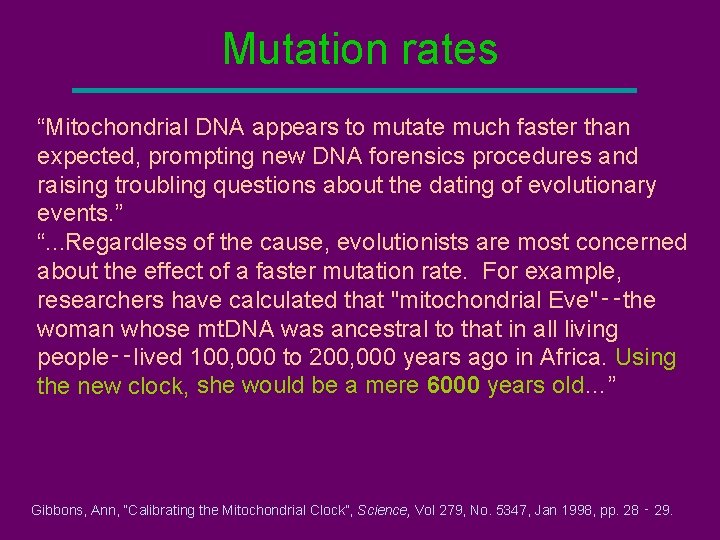 Mutation rates

“Mitochondrial DNA appears to mutate much faster than expected, prompting new DNA forensics procedures and raising troubling questions about the dating of evolutionary events.”

“...Regardless of the cause, evolutionists are most concerned about the effect of a faster mutation rate. For example, researchers have calculated that "mitochondrial Eve"--the woman whose mtDNA was ancestral to that in all living people--lived 100,000 to 200,000 years ago in Africa. Using the new clock, she would be a mere 6000 years old...”

Gibbons, Ann, "Calibrating the Mitochondrial Clock", Science, Vol 279, No. 5347, Jan 1998, pp. 28 - 29.